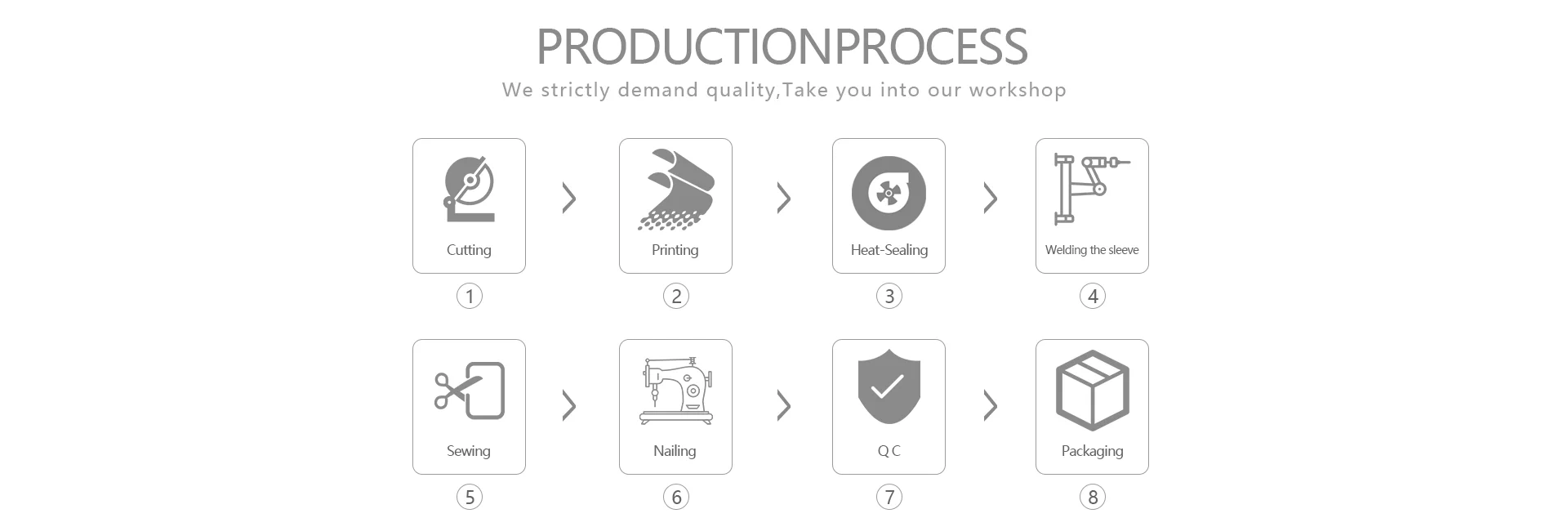 PRODUCTIONPROCESS
We strictly demand quality,Take you into our workshop

Cutting
1

Printing
2

Heat-Sealing
3

Welding the sleeve
4

Sewing
5

Nailing
6

Q C
7

Packaging
8